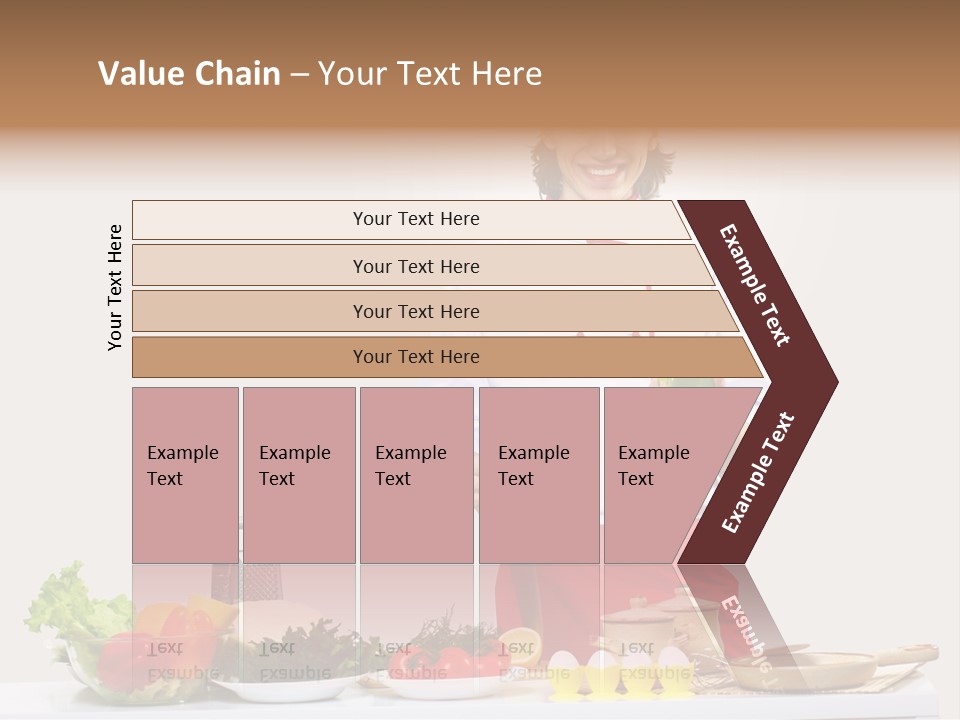 Value Chain – Your Text Here

Your Text Here

Your Text Here

Your Text Here

Your Text Here

Your Text Here

Example Text

Example Text

Example Text

Example Text

Example Text

Example Text

Example Text